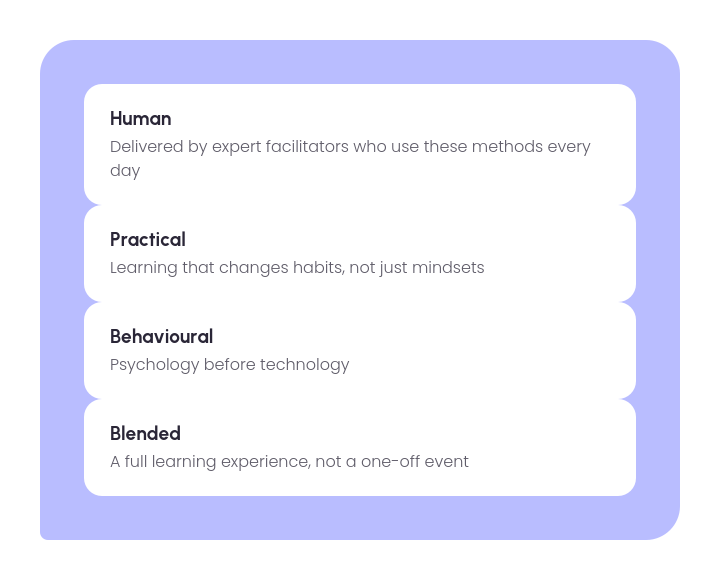 Human
Delivered by expert facilitators who use these methods every day

Practical
Learning that changes habits, not just mindsets

Behavioural
Psychology before technology

Blended
A full learning experience, not a one-off event